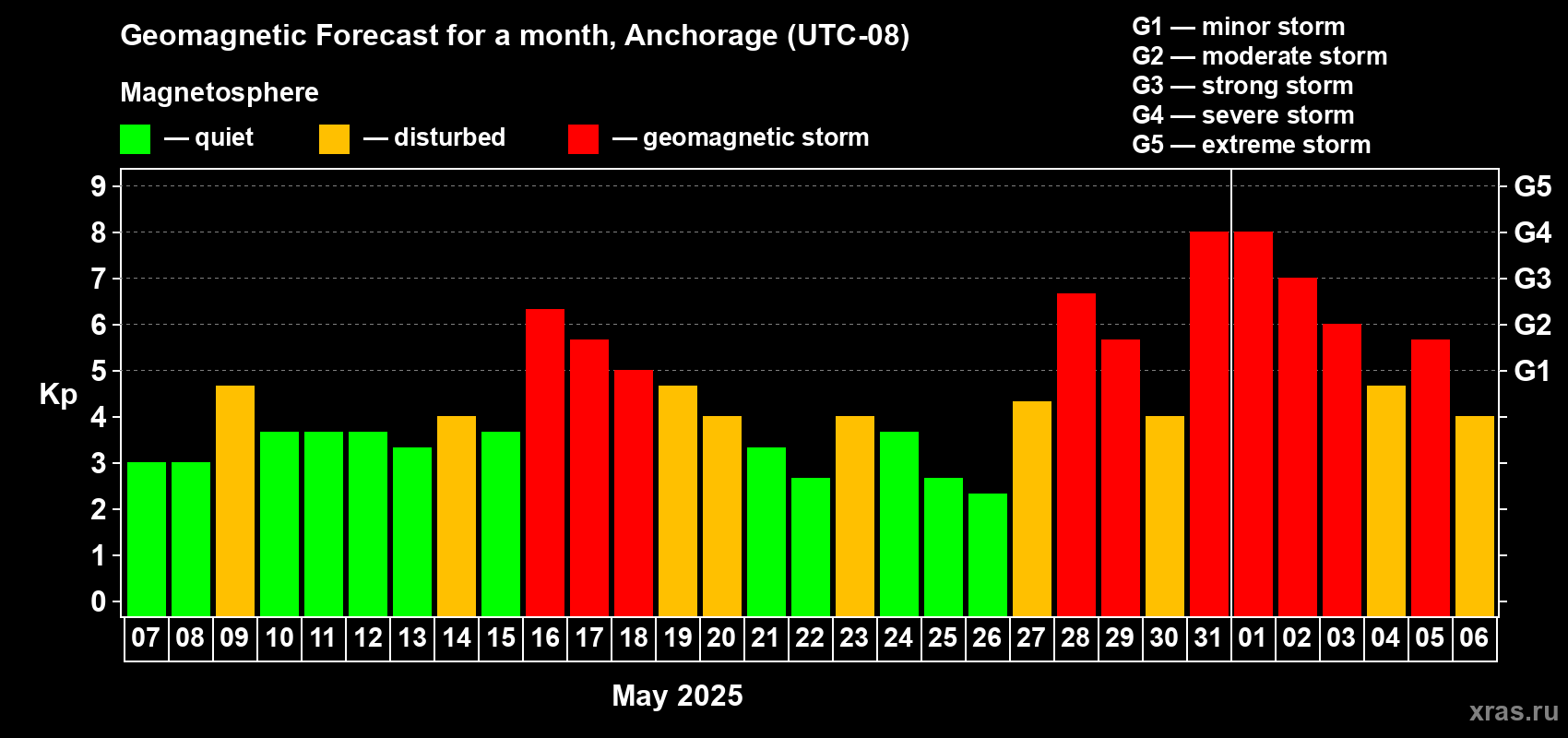 Geomagnetic Forecast for a month, Anchorage (UTC-08)

Magnetosphere

— quiet — disturbed — geomagnetic storm

G1 — minor storm
G2 — moderate storm
G3 — strong storm
G4 — severe storm
G5 — extreme storm

Kp

9 8 7 6 5 4 3 2 1 0

G5 G4 G3 G2 G1

07 08 09 10 11 12 13 14 15 16 17 18 19 20 21 22 23 24 25 26 27 28 29 30 31 01 02 03 04 05 06

May 2025

xras.ru